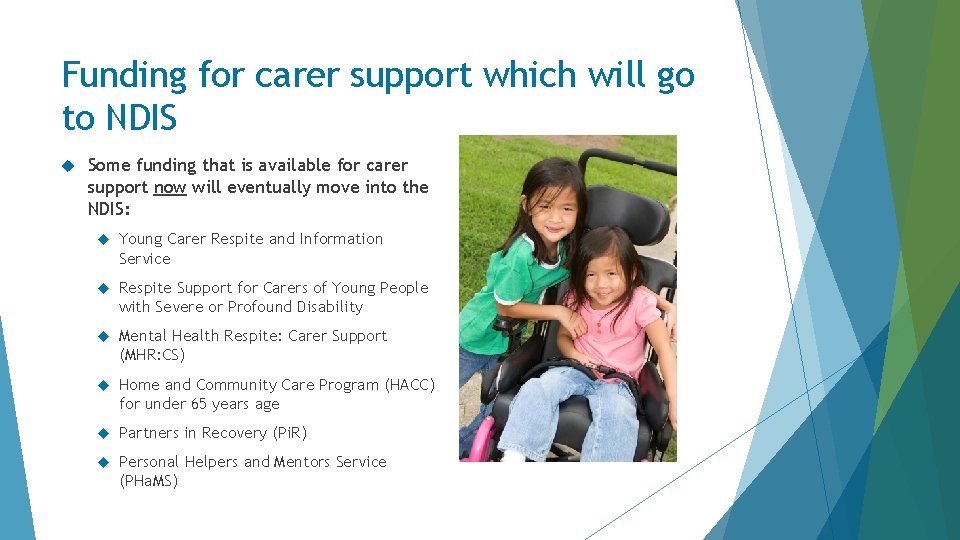 Funding for carer support which will go to NDIS

Some funding that is available for carer support now will eventually move into the NDIS:

Young Carer Respite and Information Service

Respite Support for Carers of Young People with Severe or Profound Disability

Mental Health Respite: Carer Support (MHR:CS)

Home and Community Care Program (HACC) for under 65 years age

Partners in Recovery (PiR)

Personal Helpers and Mentors Service (PHaMS)